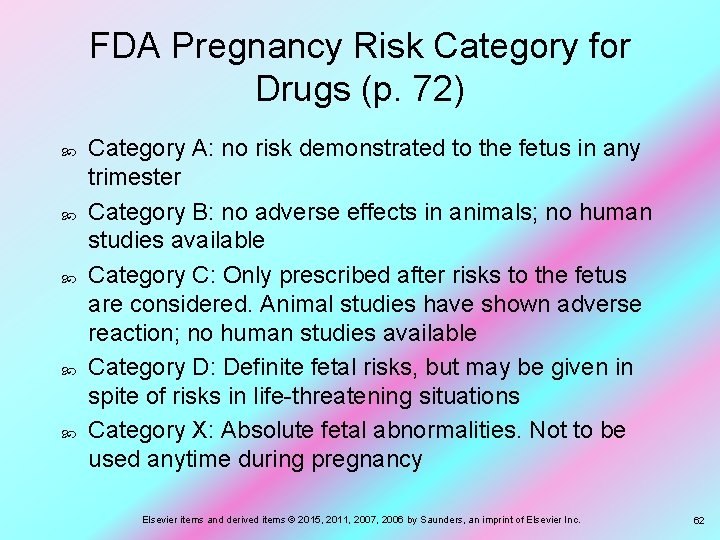 FDA Pregnancy Risk Category for Drugs (p. 72)

Category A: no risk demonstrated to the fetus in any trimester

Category B: no adverse effects in animals; no human studies available

Category C: Only prescribed after risks to the fetus are considered. Animal studies have shown adverse reaction; no human studies available

Category D: Definite fetal risks, but may be given in spite of risks in life-threatening situations

Category X: Absolute fetal abnormalities. Not to be used anytime during pregnancy

Elsevier items and derived items © 2015, 2011, 2007, 2006 by Saunders, an imprint of Elsevier Inc.

62